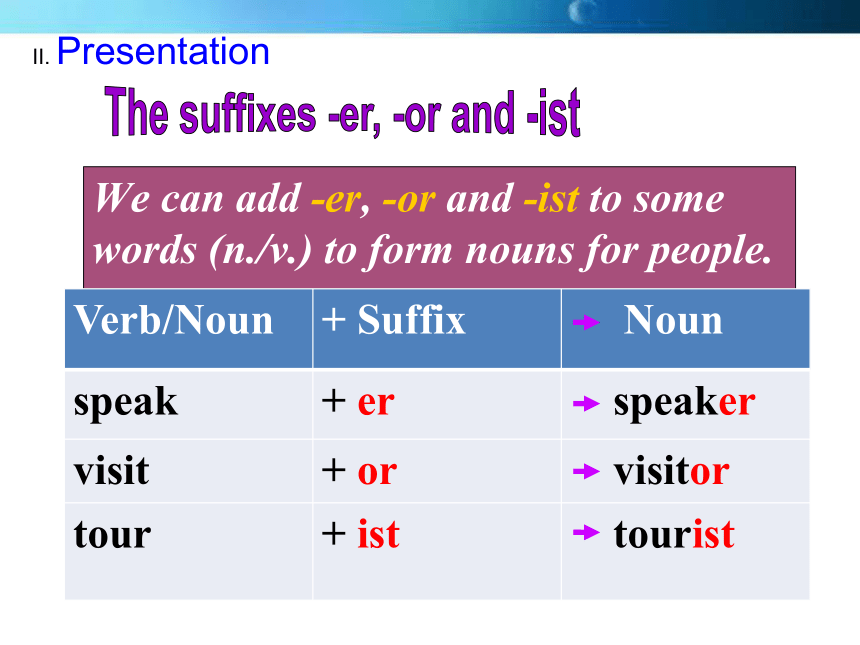 II. Presentation

The suffixes -er, -or and -ist

We can add -er, -or and -ist to some words (n./v.) to form nouns for people.

| Verb/Noun | + Suffix | → Noun |
|---|---|---|
| speak | + er | → speaker |
| visit | + or | → visitor |
| tour | + ist | → tourist |